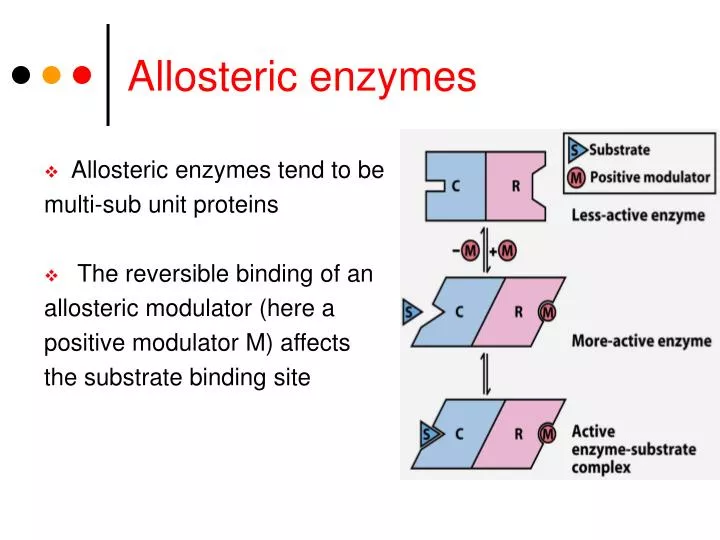 Allosteric enzymes

❖ Allosteric enzymes tend to be multi-sub unit proteins

❖ The reversible binding of an allosteric modulator (here a positive modulator M) affects the substrate binding site

S Substrate
M Positive modulator

C R
Less-active enzyme

−M +M

S C R M
More-active enzyme

S C R M
Active enzyme-substrate complex